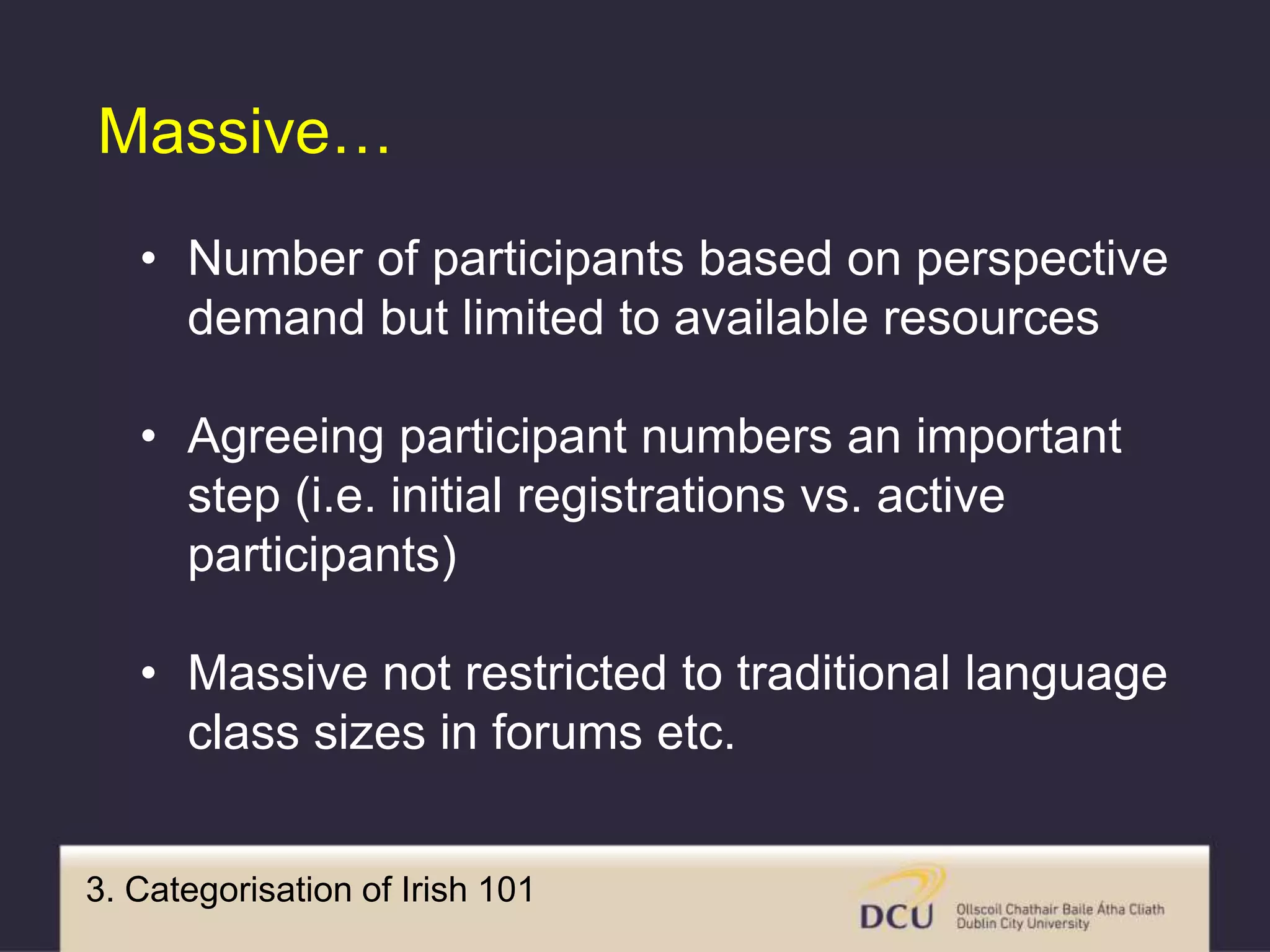 Massive…

• Number of participants based on perspective demand but limited to available resources

• Agreeing participant numbers an important step (i.e. initial registrations vs. active participants)

• Massive not restricted to traditional language class sizes in forums etc.

3. Categorisation of Irish 101

DCU Ollscoil Chathair Baile Átha Cliath
Dublin City University